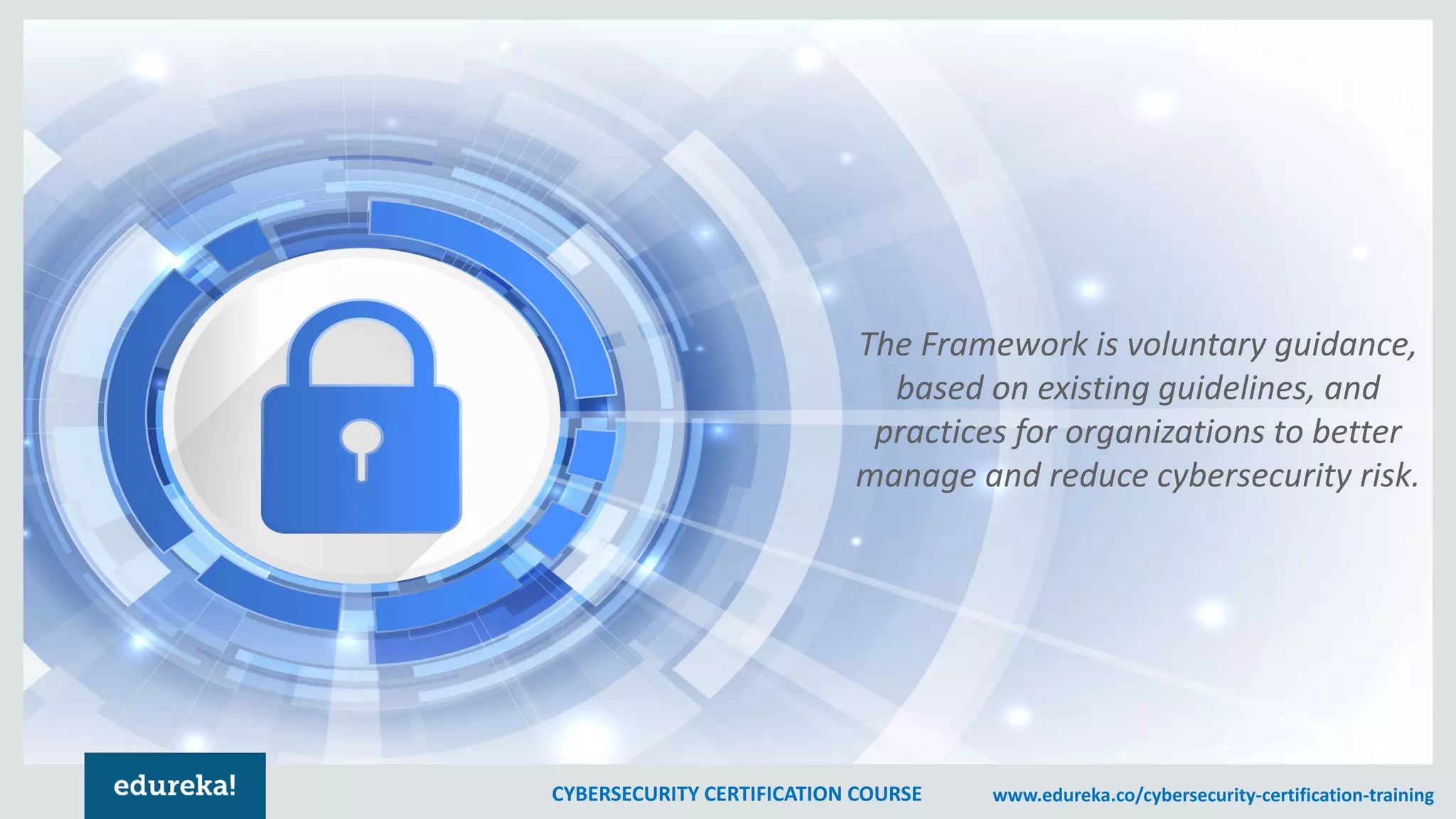 The Framework is voluntary guidance, based on existing guidelines, and practices for organizations to better manage and reduce cybersecurity risk.

edureka!

CYBERSECURITY CERTIFICATION COURSE

www.edureka.co/cybersecurity-certification-training